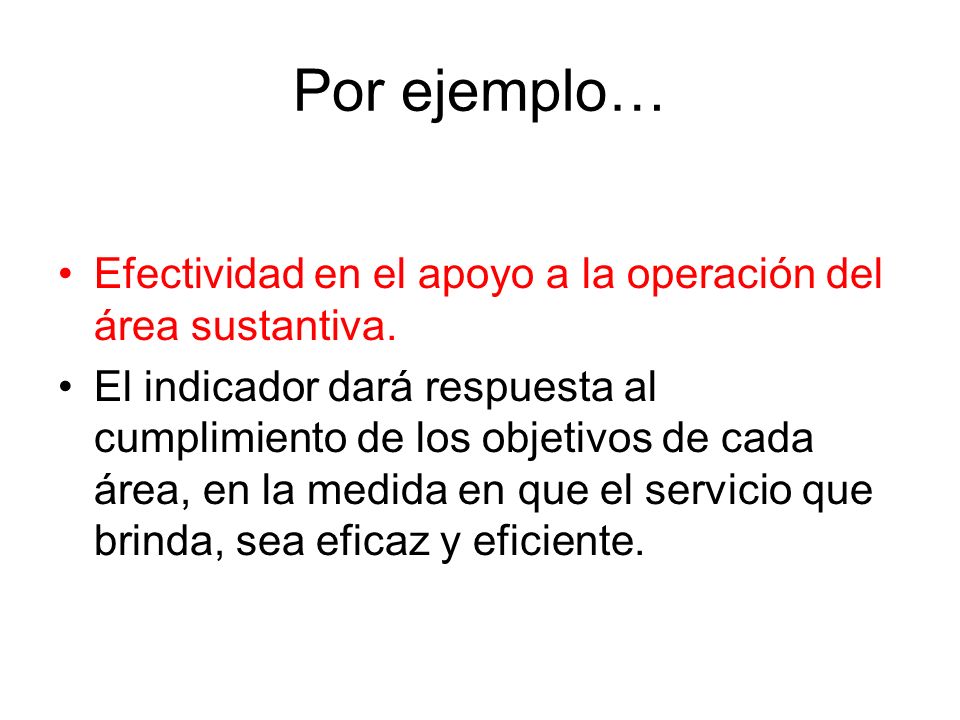 Por ejemplo…

• Efectividad en el apoyo a la operación del área sustantiva.

• El indicador dará respuesta al cumplimiento de los objetivos de cada área, en la medida en que el servicio que brinda, sea eficaz y eficiente.